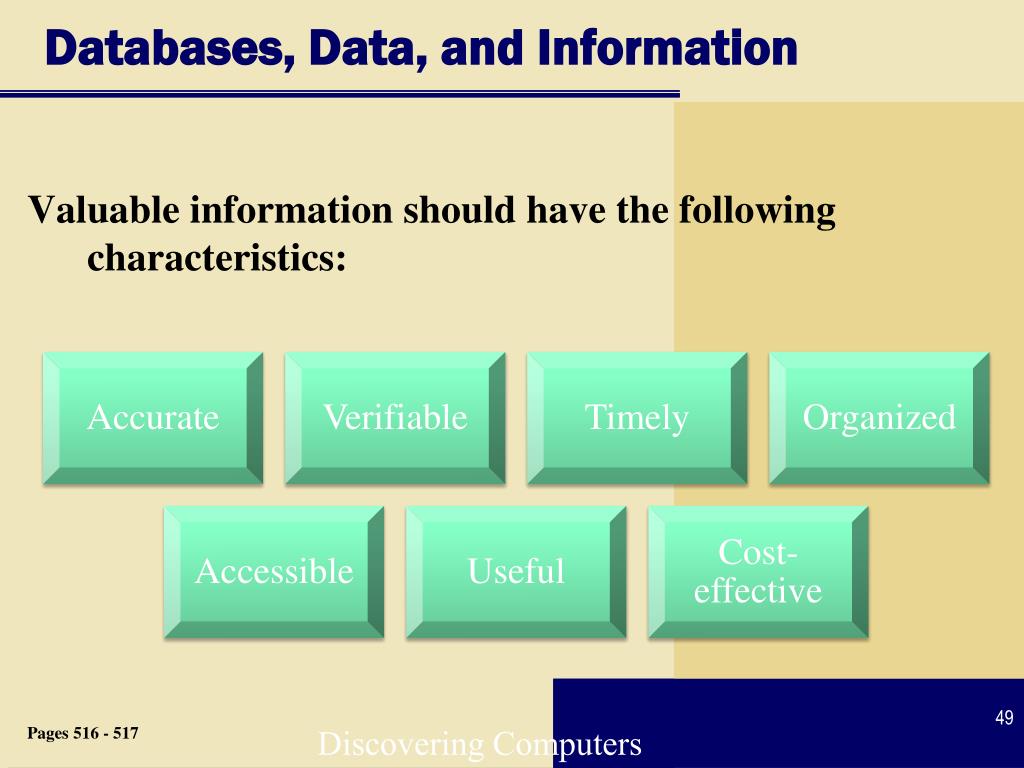 Databases, Data, and Information

Valuable information should have the following characteristics:

Accurate

Verifiable

Timely

Organized

Accessible

Useful

Cost-effective

Pages 516 - 517

Discovering Computers

49